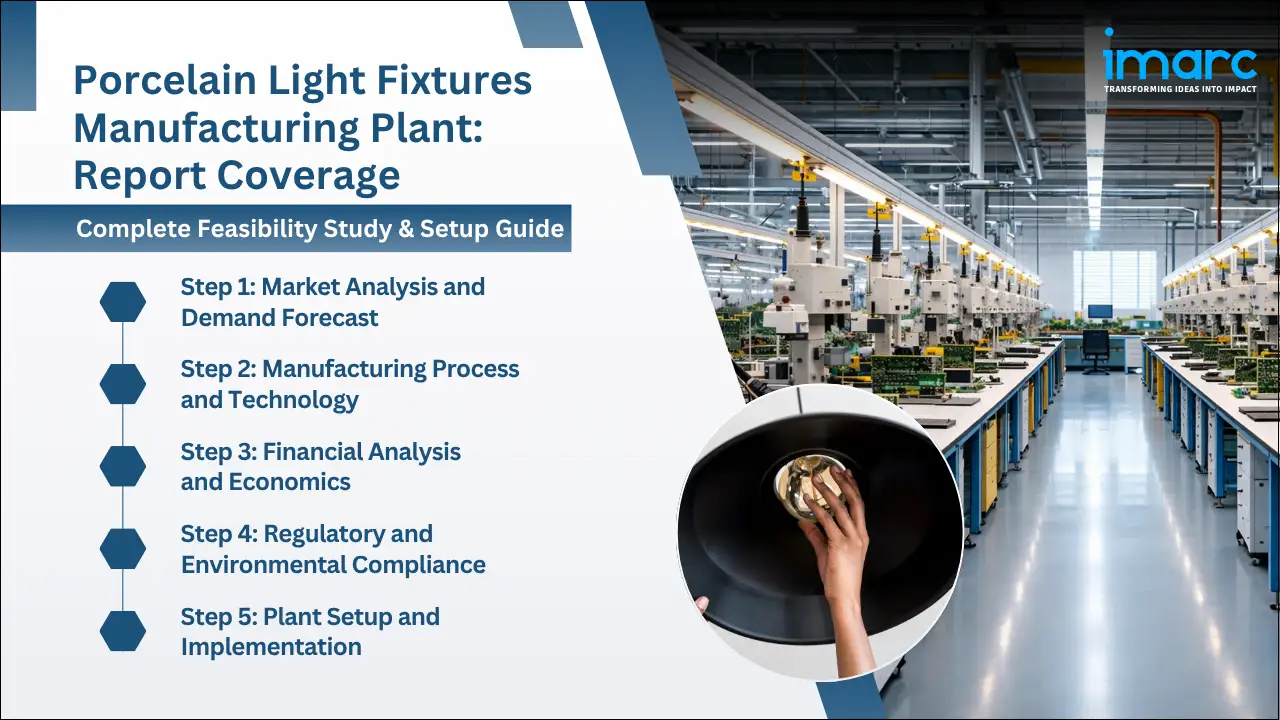 Porcelain Light Fixtures Manufacturing Plant: Report Coverage

Complete Feasibility Study & Setup Guide

Step 1: Market Analysis and Demand Forecast

Step 2: Manufacturing Process and Technology

Step 3: Financial Analysis and Economics

Step 4: Regulatory and Environmental Compliance

Step 5: Plant Setup and Implementation

imarc
TRANSFORMING IDEAS INTO IMPACT